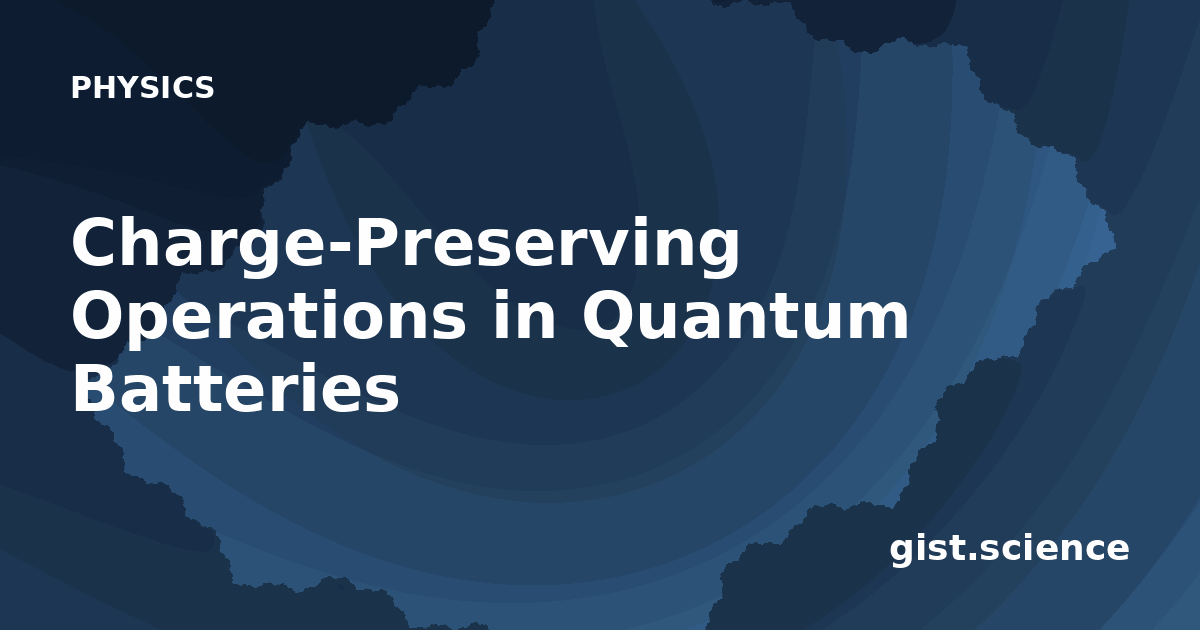 PHYSICS

Charge-Preserving Operations in Quantum Batteries

gist.science